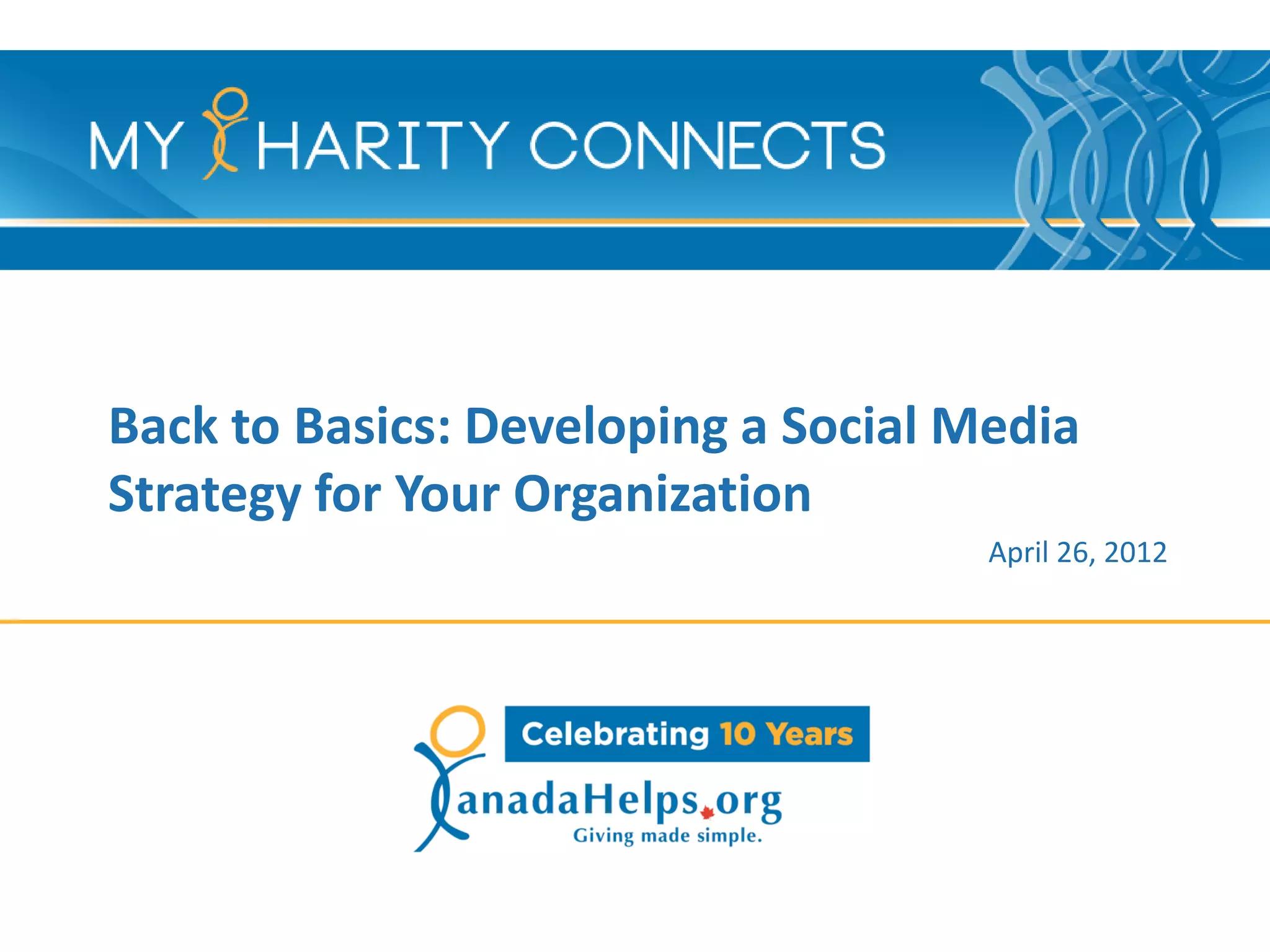 MY CHARITY CONNECTS

Back to Basics: Developing a Social Media Strategy for Your Organization

April 26, 2012

Celebrating 10 Years

CanadaHelps.org
Giving made simple.